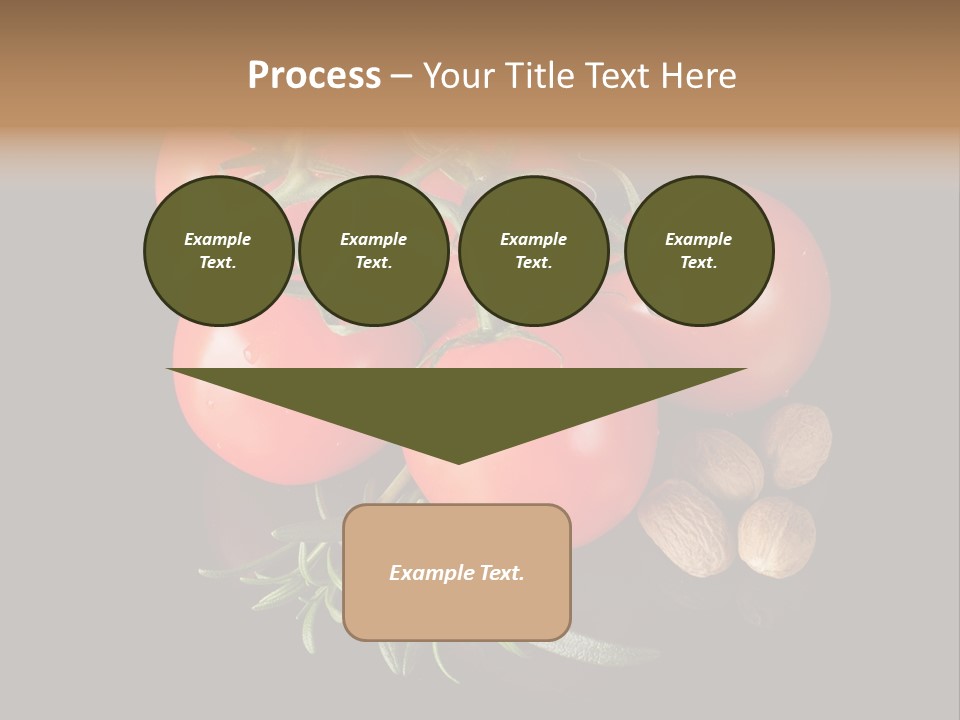 Process – Your Title Text Here

Example Text.

Example Text.

Example Text.

Example Text.

Example Text.